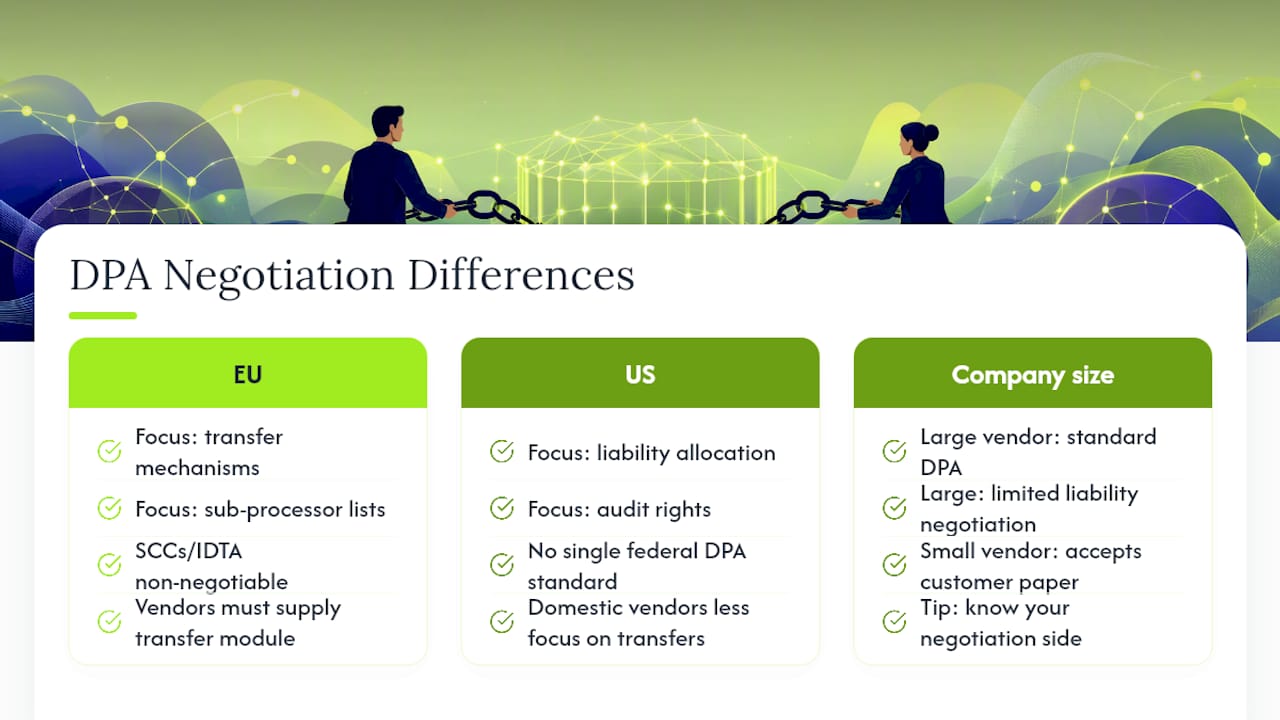 DPA Negotiation Differences

EU

Focus: transfer mechanisms

Focus: sub-processor lists

SCCs/IDTA non-negotiable

Vendors must supply transfer module

US

Focus: liability allocation

Focus: audit rights

No single federal DPA standard

Domestic vendors less focus on transfers

Company size

Large vendor: standard DPA

Large: limited liability negotiation

Small vendor: accepts customer paper

Tip: know your negotiation side